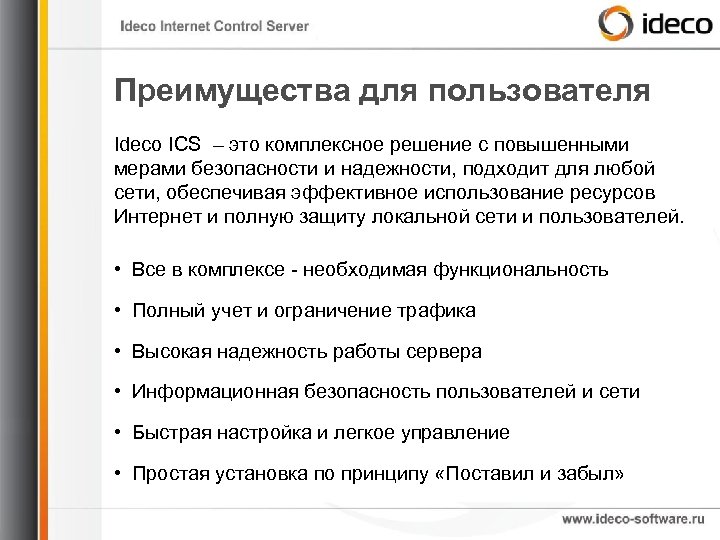 Ideco Internet Control Server

ideco

Преимущества для пользователя

Ideco ICS – это комплексное решение с повышенными мерами безопасности и надежности, подходит для любой сети, обеспечивая эффективное использование ресурсов Интернет и полную защиту локальной сети и пользователей.

• Все в комплексе - необходимая функциональность

• Полный учет и ограничение трафика

• Высокая надежность работы сервера

• Информационная безопасность пользователей и сети

• Быстрая настройка и легкое управление

• Простая установка по принципу «Поставил и забыл»

www.ideco-software.ru